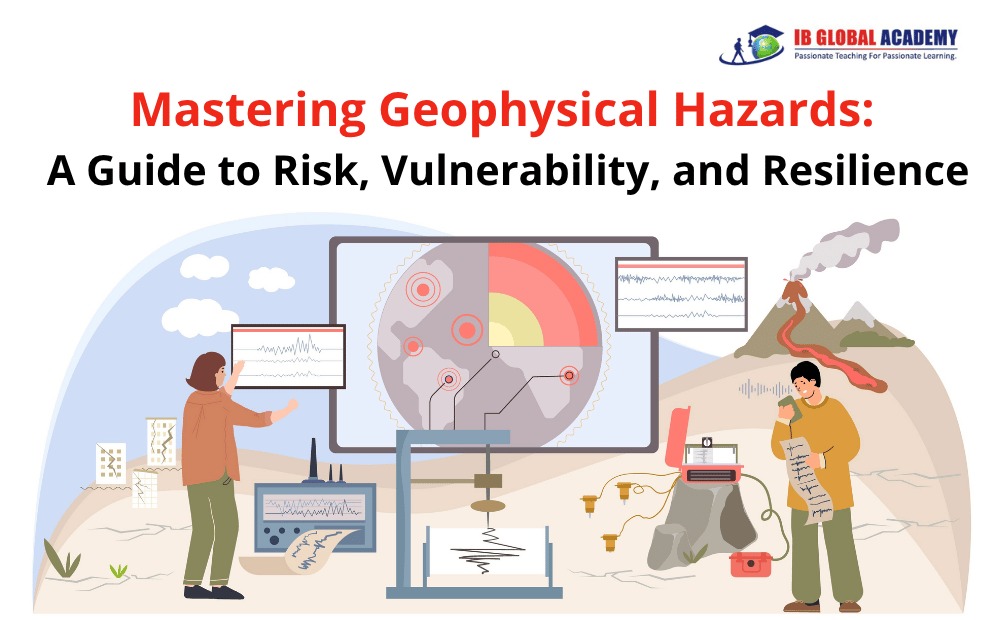 IB GLOBAL ACADEMY
Passionate Teaching For Passionate Learning.

Mastering Geophysical Hazards:
A Guide to Risk, Vulnerability, and Resilience